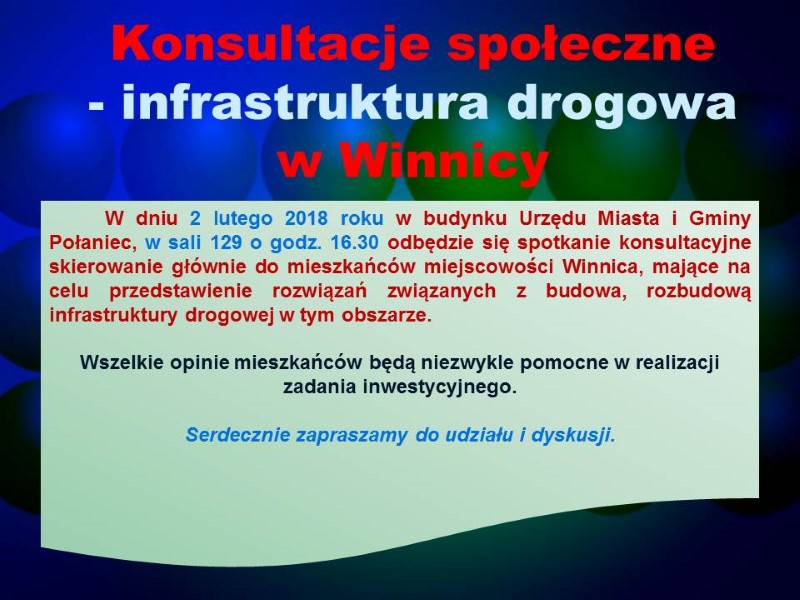 Konsultacje społeczne
- infrastruktura drogowa
w Winnicy

W dniu 2 lutego 2018 roku w budynku Urzędu Miasta i Gminy Połaniec, w sali 129 o godz. 16.30 odbędzie się spotkanie konsultacyjne skierowanie głównie do mieszkańców miejscowości Winnica, mające na celu przedstawienie rozwiązań związanych z budowa, rozbudową infrastruktury drogowej w tym obszarze.

Wszelkie opinie mieszkańców będą niezwykle pomocne w realizacji zadania inwestycyjnego.

Serdecznie zapraszamy do udziału i dyskusji.